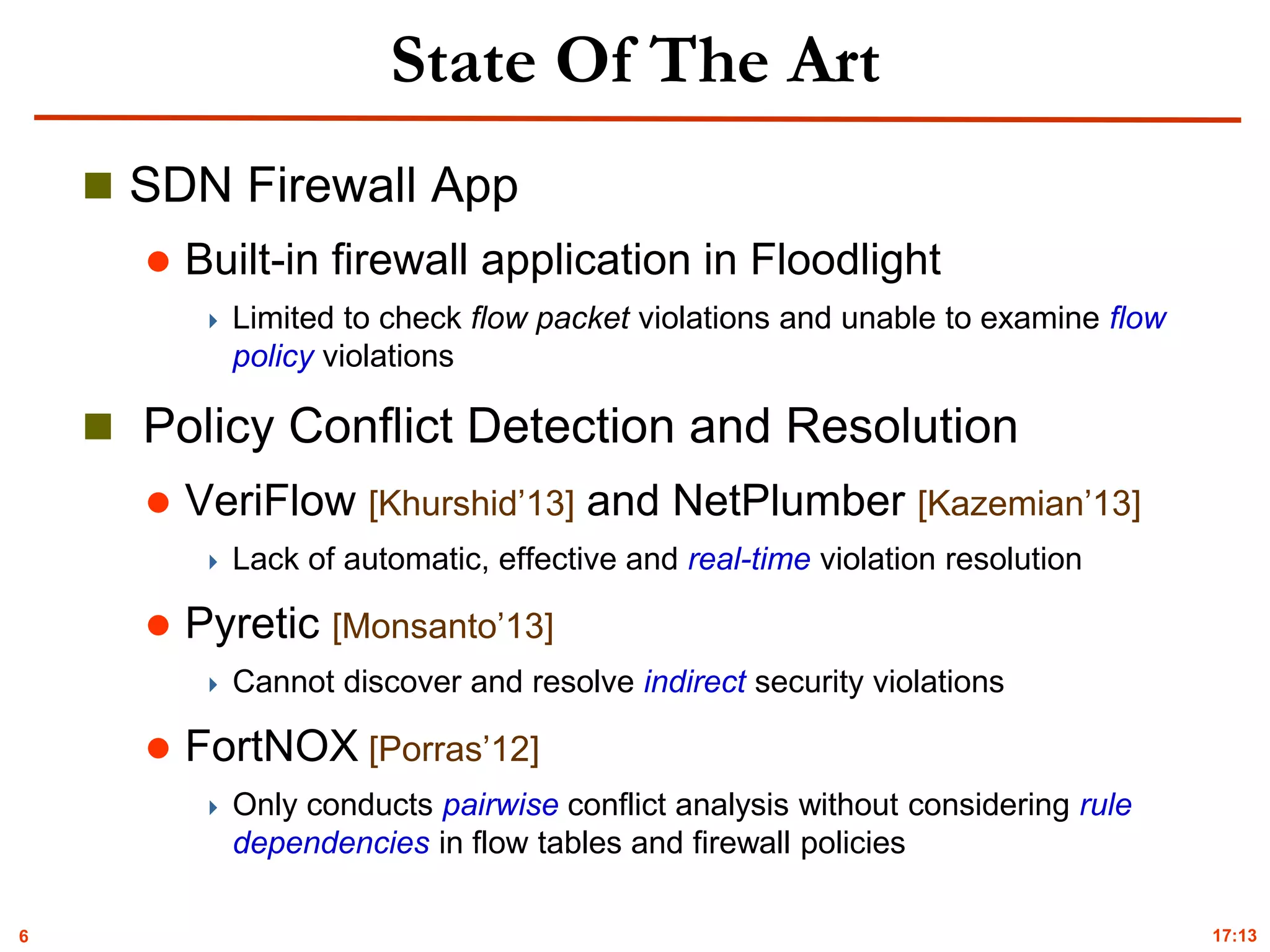 State Of The Art

SDN Firewall App

Built-in firewall application in Floodlight

Limited to check flow packet violations and unable to examine flow policy violations

Policy Conflict Detection and Resolution

VeriFlow [Khurshid’13] and NetPlumber [Kazemian’13]

Lack of automatic, effective and real-time violation resolution

Pyretic [Monsanto’13]

Cannot discover and resolve indirect security violations

FortNOX [Porras’12]

Only conducts pairwise conflict analysis without considering rule dependencies in flow tables and firewall policies

6

17:13